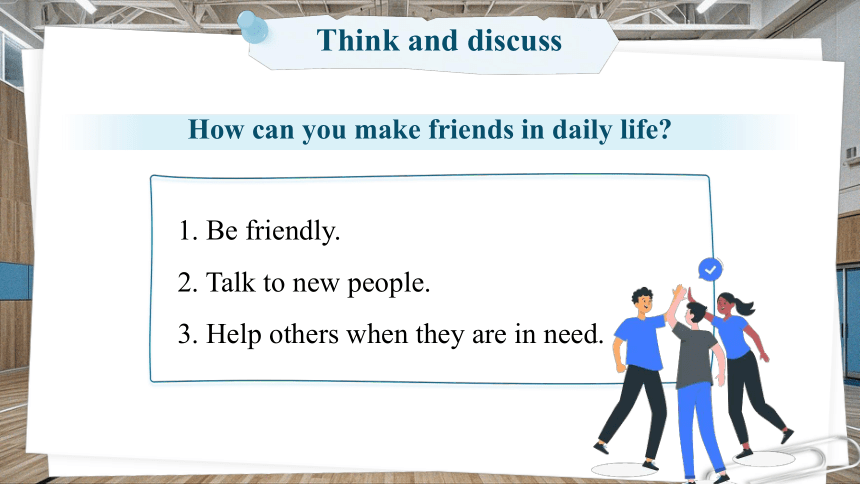 Think and discuss

How can you make friends in daily life?

1. Be friendly.

2. Talk to new people.

3. Help others when they are in need.